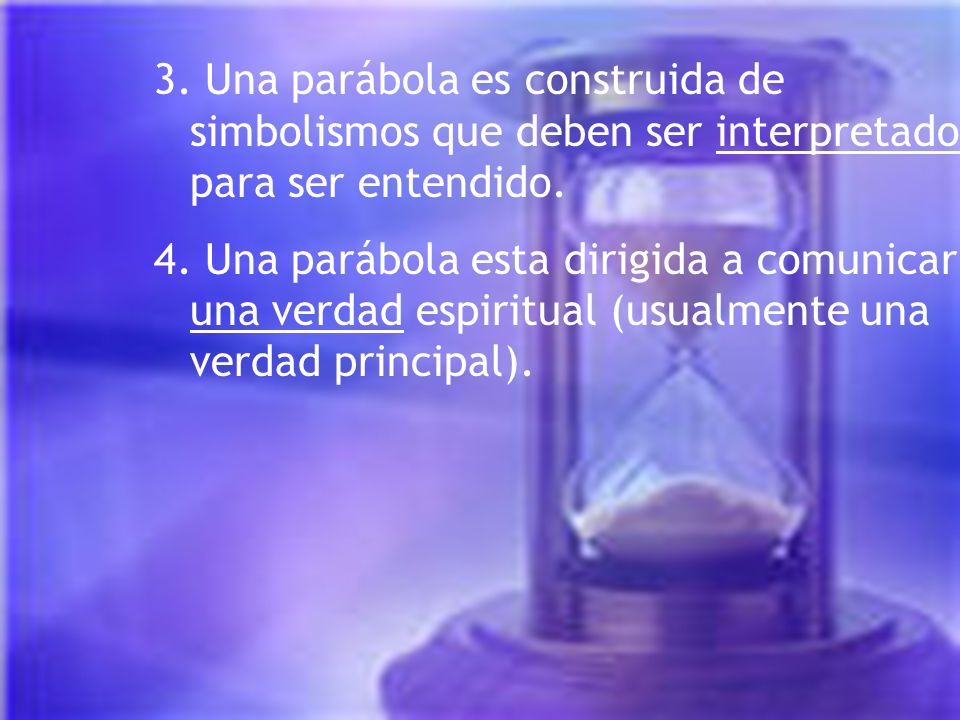 3. Una parábola es construida de simbolismos que deben ser interpretado para ser entendido.

4. Una parábola esta dirigida a comunicar una verdad espiritual (usualmente una verdad principal).